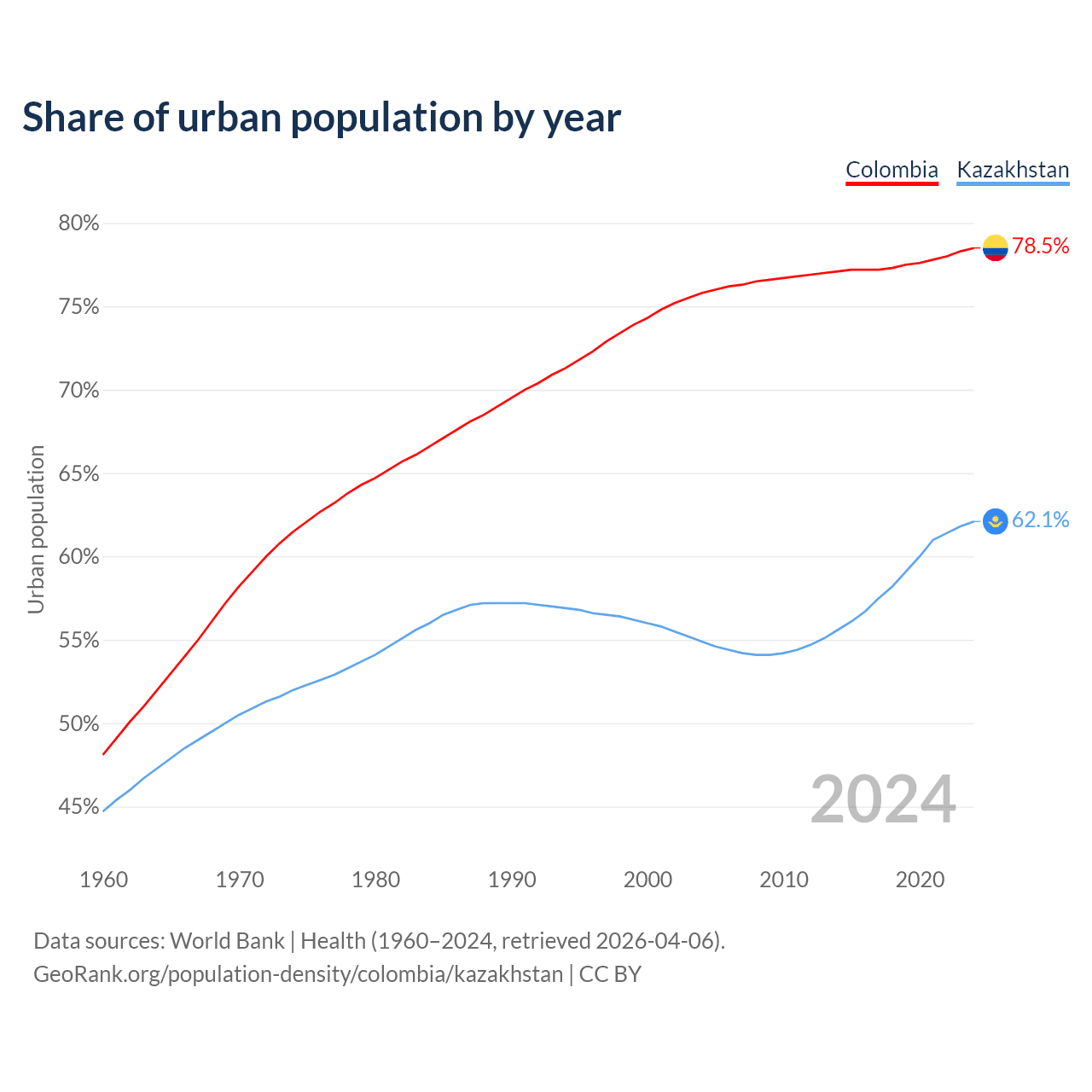 Share of urban population by year

Colombia
Kazakhstan

80%
75%
70%
65%
60%
55%
50%
45%

Urban population

78.5%
62.1%

2024

1960
1970
1980
1990
2000
2010
2020

Data sources: World Bank | Health (1960–2024, retrieved 2026-04-06).
GeoRank.org/population-density/colombia/kazakhstan | CC BY